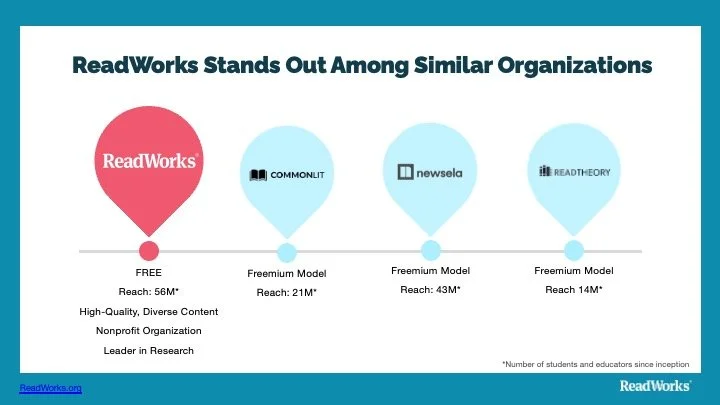 ReadWorks Stands Out Among Similar Organizations

ReadWorks®

FREE
Reach: 56M*
High-Quality, Diverse Content
Nonprofit Organization
Leader in Research

COMMONLIT

Freemium Model
Reach: 21M*

newsela

Freemium Model
Reach: 43M*

READTHEORY

Freemium Model
Reach 14M*

*Number of students and educators since inception

ReadWorks.org

ReadWorks®